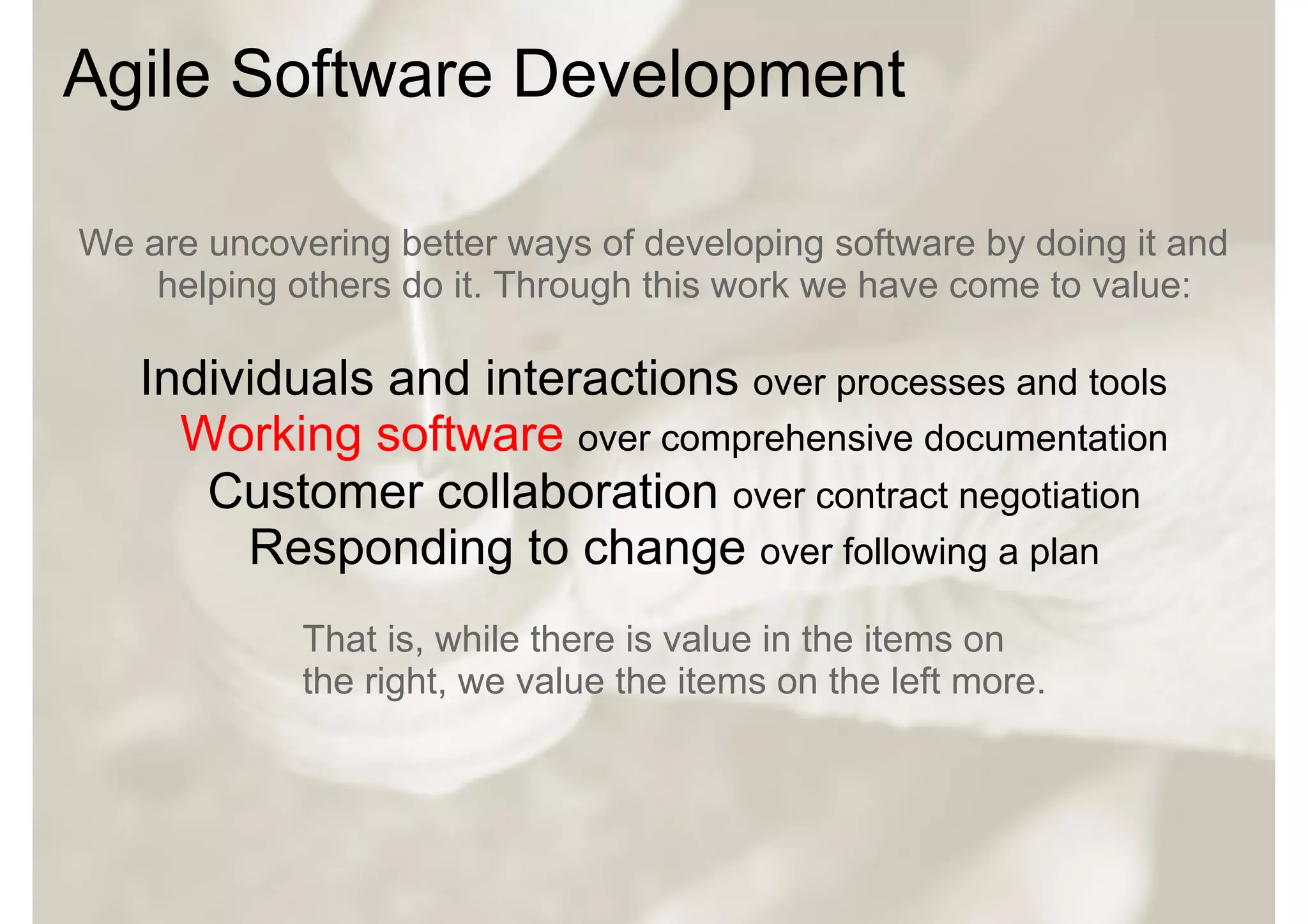 Agile Software Development

We are uncovering better ways of developing software by doing it and helping others do it. Through this work we have come to value:

Individuals and interactions over processes and tools
Working software over comprehensive documentation
Customer collaboration over contract negotiation
Responding to change over following a plan

That is, while there is value in the items on the right, we value the items on the left more.